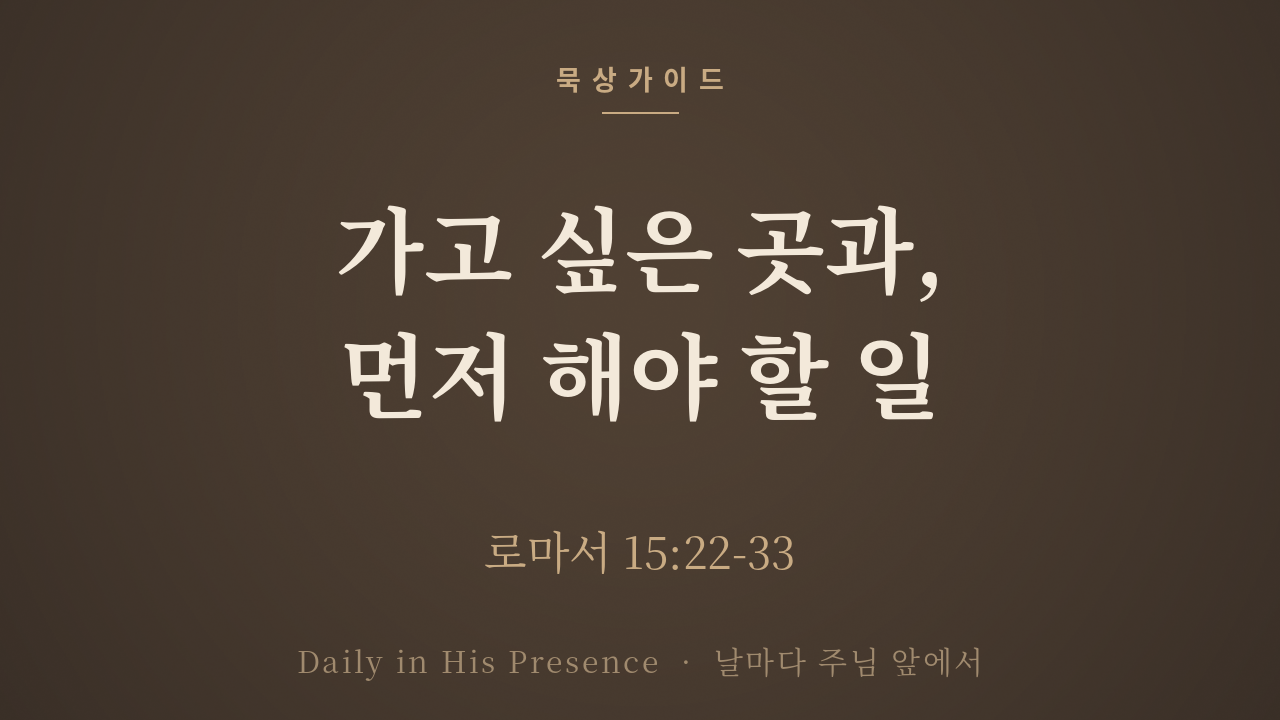 묵상가이드

가고 싶은 곳과,
먼저 해야 할 일

로마서 15:22-33

Daily in His Presence · 날마다 주님 앞에서